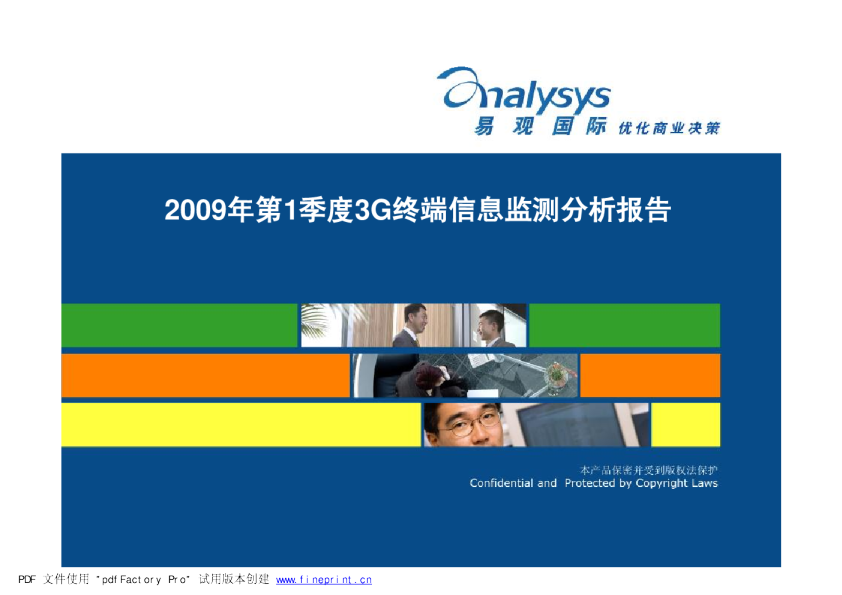 analysys
易观国际 优化商业决策

2009年第1季度3G终端信息监测分析报告

本产品保密并受到版权法保护
Confidential and Protected by Copyright Laws

PDF 文件使用 "pdfFactory Pro" 试用版本创建 www.fineprint.cn